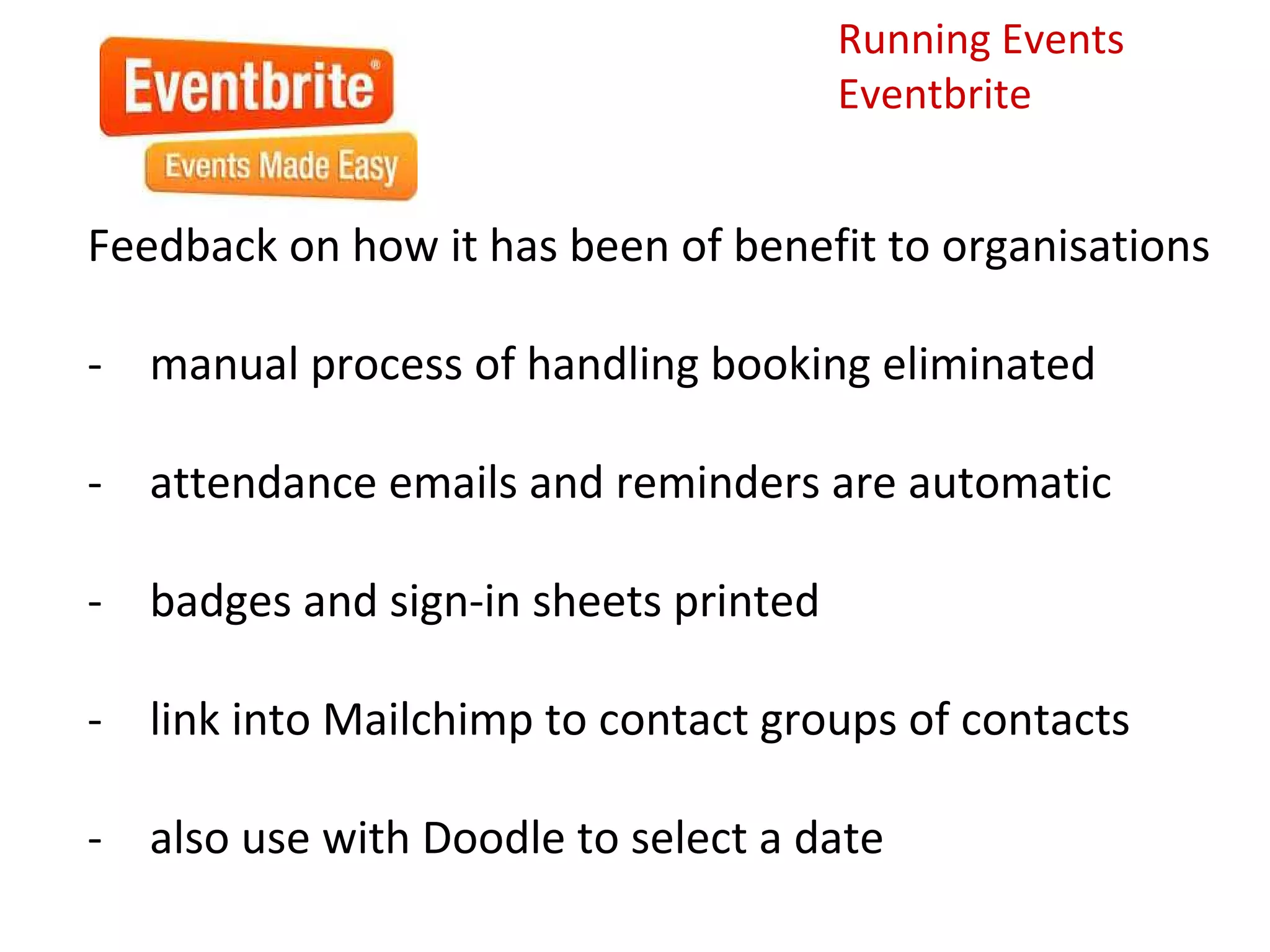 Eventbrite®
Events Made Easy

Running Events
Eventbrite

Feedback on how it has been of benefit to organisations

- manual process of handling booking eliminated

- attendance emails and reminders are automatic

- badges and sign-in sheets printed

- link into Mailchimp to contact groups of contacts

- also use with Doodle to select a date